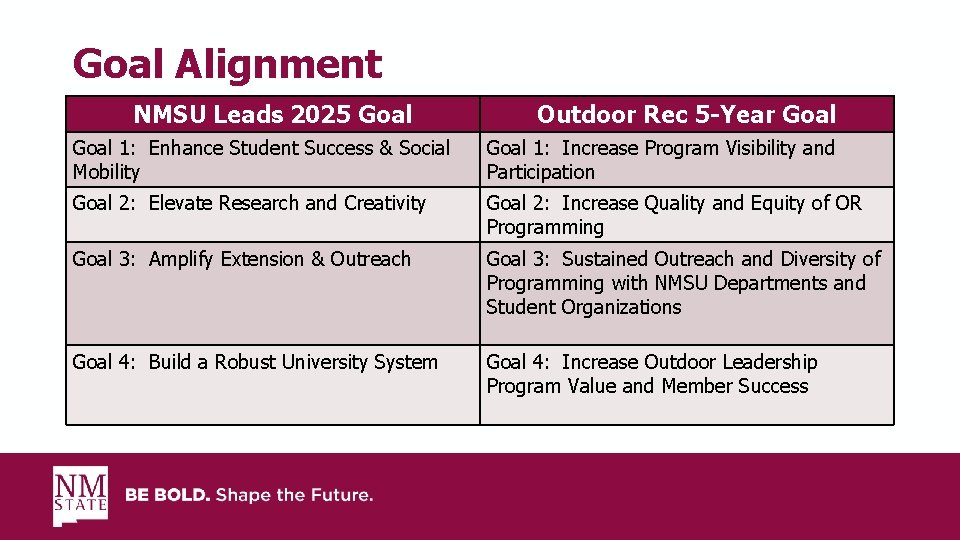 Goal Alignment

| NMSU Leads 2025 Goal | Outdoor Rec 5-Year Goal |
|---|---|
| Goal 1: Enhance Student Success & Social Mobility | Goal 1: Increase Program Visibility and Participation |
| Goal 2: Elevate Research and Creativity | Goal 2: Increase Quality and Equity of OR Programming |
| Goal 3: Amplify Extension & Outreach | Goal 3: Sustained Outreach and Diversity of Programming with NMSU Departments and Student Organizations |
| Goal 4: Build a Robust University System | Goal 4: Increase Outdoor Leadership Program Value and Member Success |

NM STATE

BE BOLD. Shape the Future.